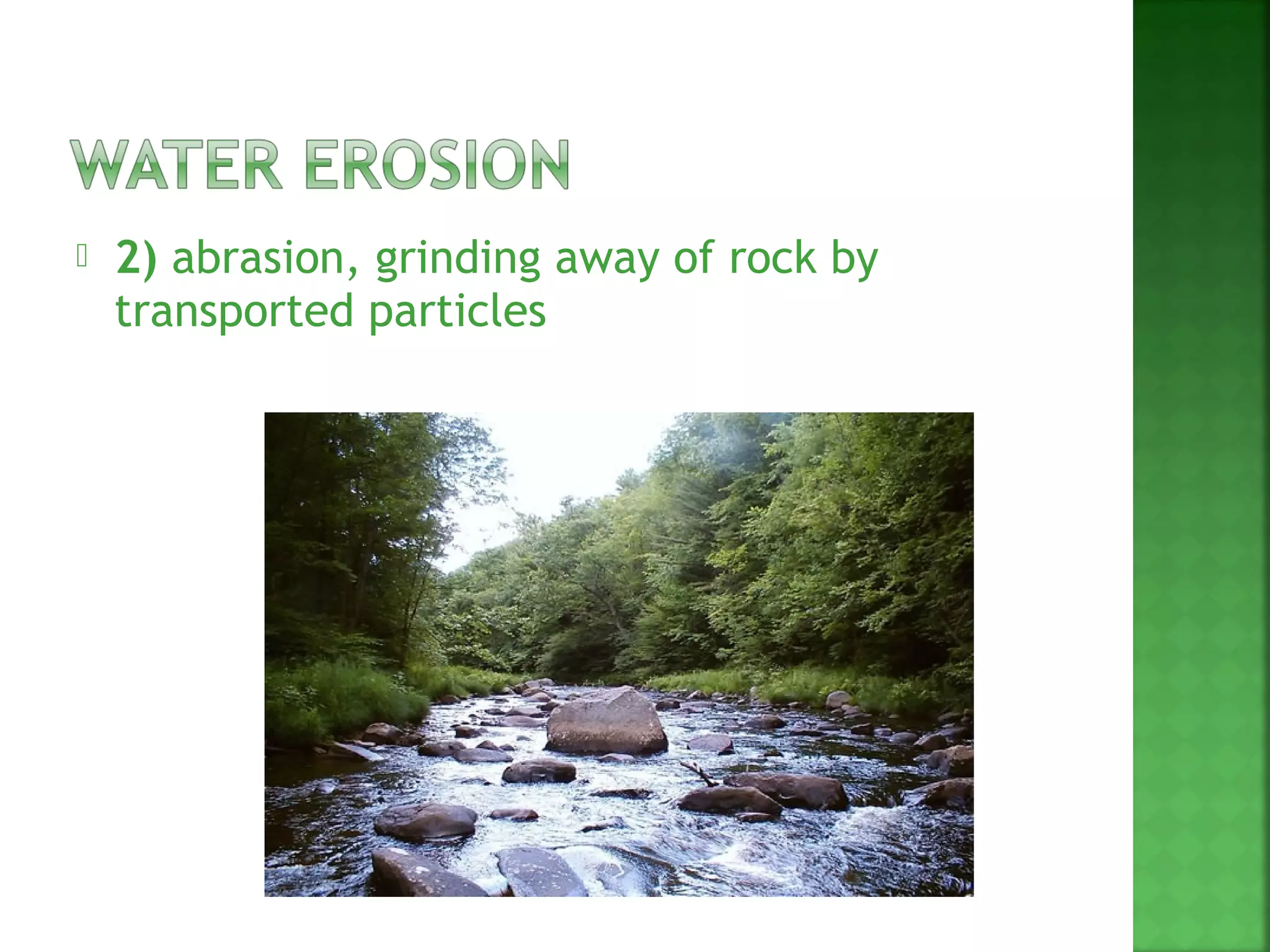 WATER EROSION

2) abrasion, grinding away of rock by transported particles